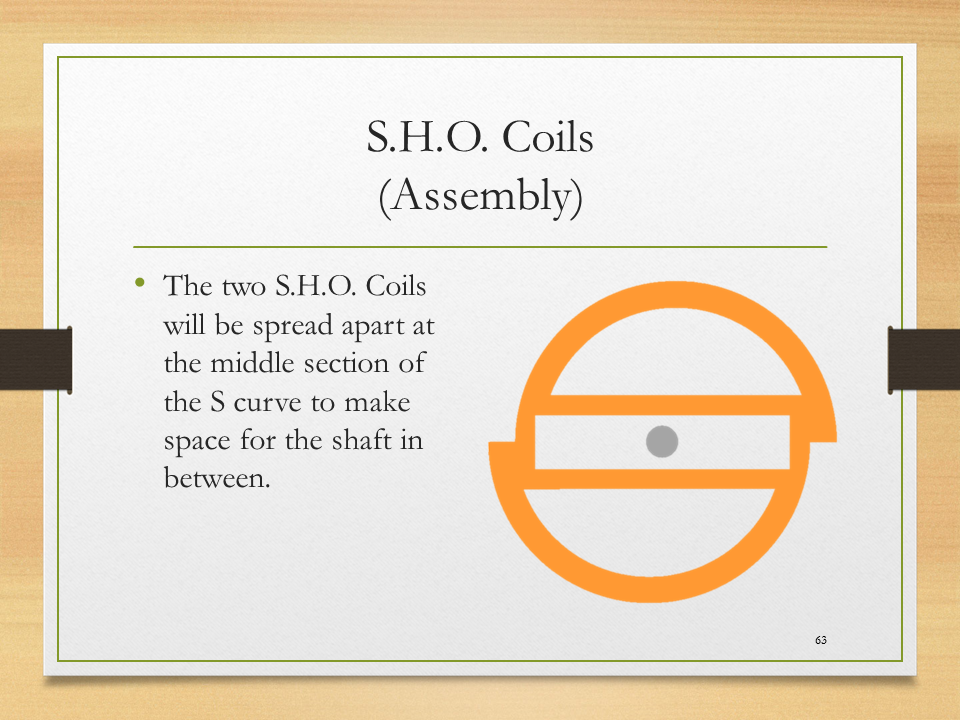 S.H.O. Coils
(Assembly)

• The two S.H.O. Coils will be spread apart at the middle section of the S curve to make space for the shaft in between.

63